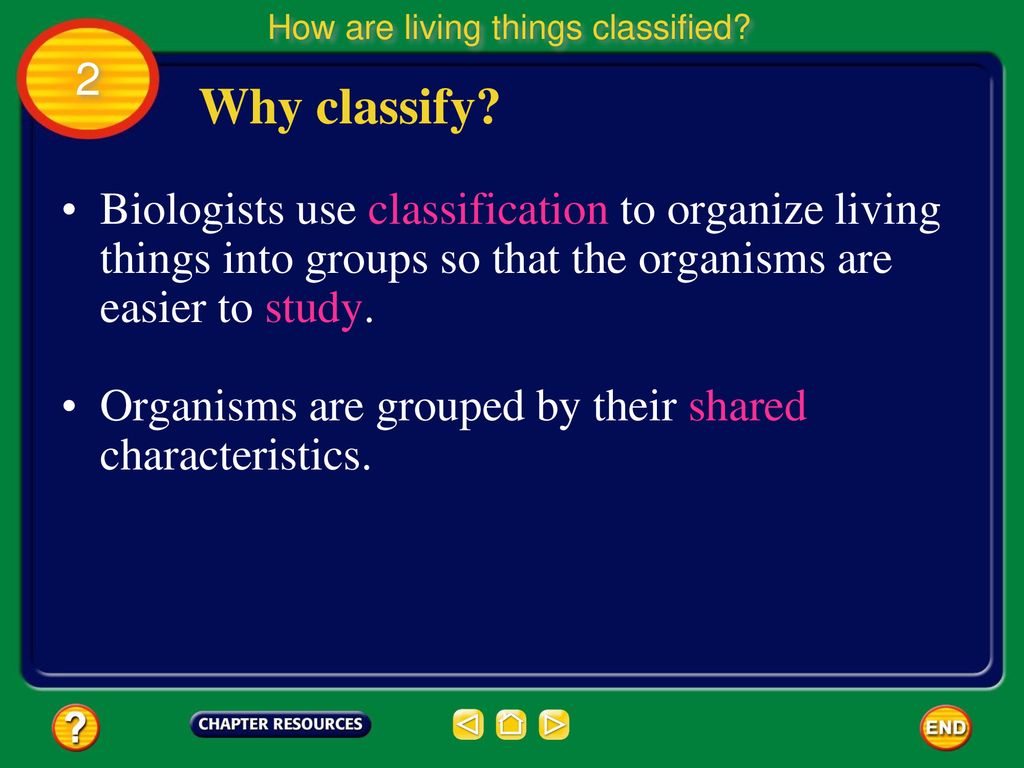 How are living things classified?

2

Why classify?

• Biologists use classification to organize living things into groups so that the organisms are easier to study.

• Organisms are grouped by their shared characteristics.

?

CHAPTER RESOURCES

END